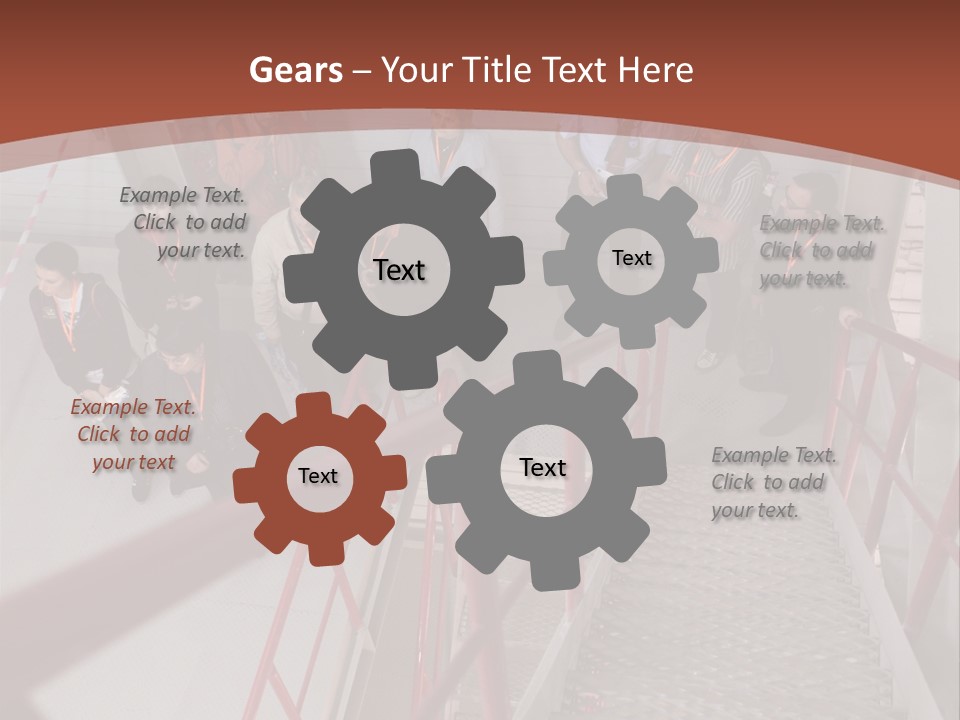 Gears – Your Title Text Here

Example Text. Click to add your text.

Text

Text

Example Text. Click to add your text.

Example Text. Click to add your text

Text

Text

Example Text. Click to add your text.